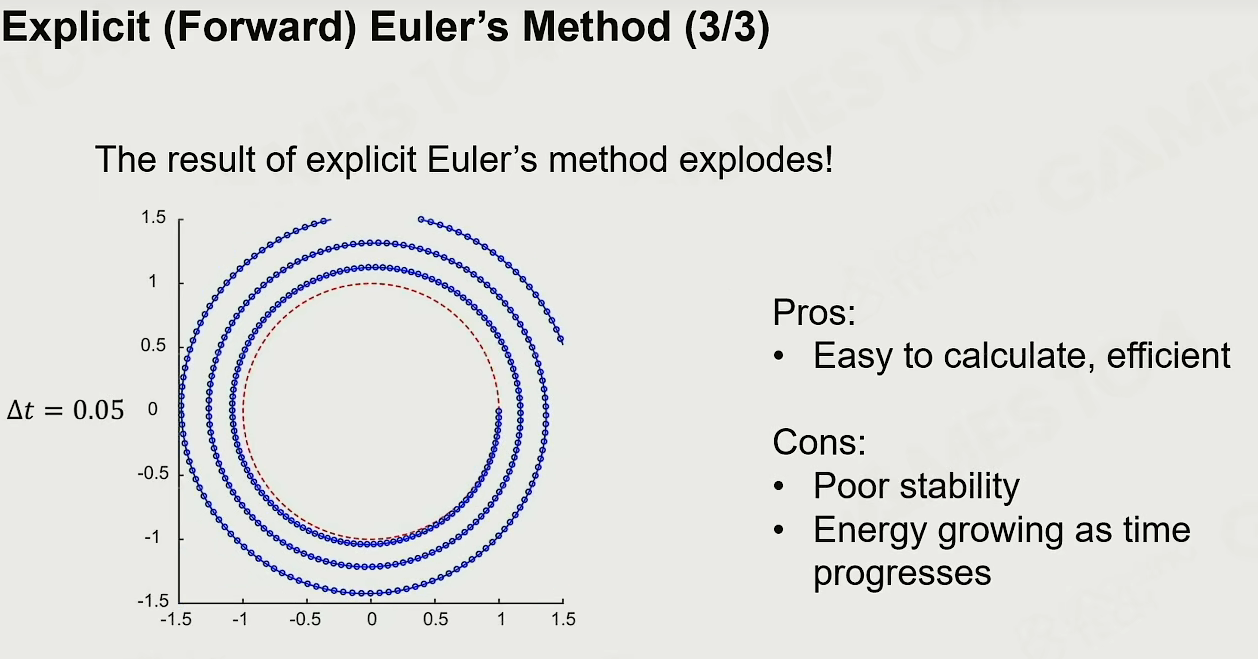 Explicit (Forward) Euler's Method (3/3)

The result of explicit Euler's method explodes!

$\Delta t = 0.05$

1.5
1
0.5
0
-0.5
-1
-1.5
-1.5 -1 -0.5 0 0.5 1 1.5

Pros:
• Easy to calculate, efficient

Cons:
• Poor stability
• Energy growing as time progresses